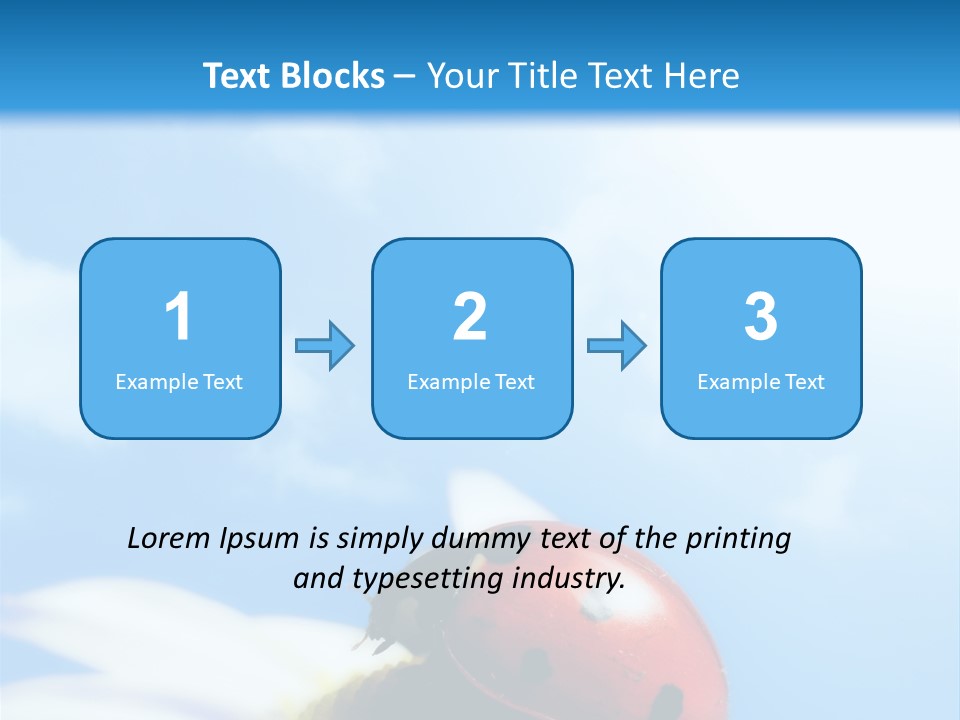 Text Blocks – Your Title Text Here

1
Example Text

2
Example Text

3
Example Text

Lorem Ipsum is simply dummy text of the printing and typesetting industry.